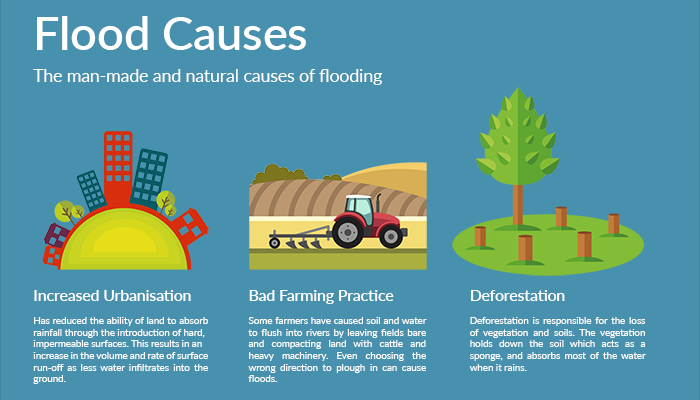 Flood Causes

The man-made and natural causes of flooding

Increased Urbanisation

Has reduced the ability of land to absorb rainfall through the introduction of hard, impermeable surfaces. This results in an increase in the volume and rate of surface run-off as less water infiltrates into the ground.

Bad Farming Practice

Some farmers have caused soil and water to flush into rivers by leaving fields bare and compacting land with cattle and heavy machinery. Even choosing the wrong direction to plough in can cause floods.

Deforestation

Deforestation is responsible for the loss of vegetation and soils. The vegetation holds down the soil which acts as a sponge, and absorbs most of the water when it rains.